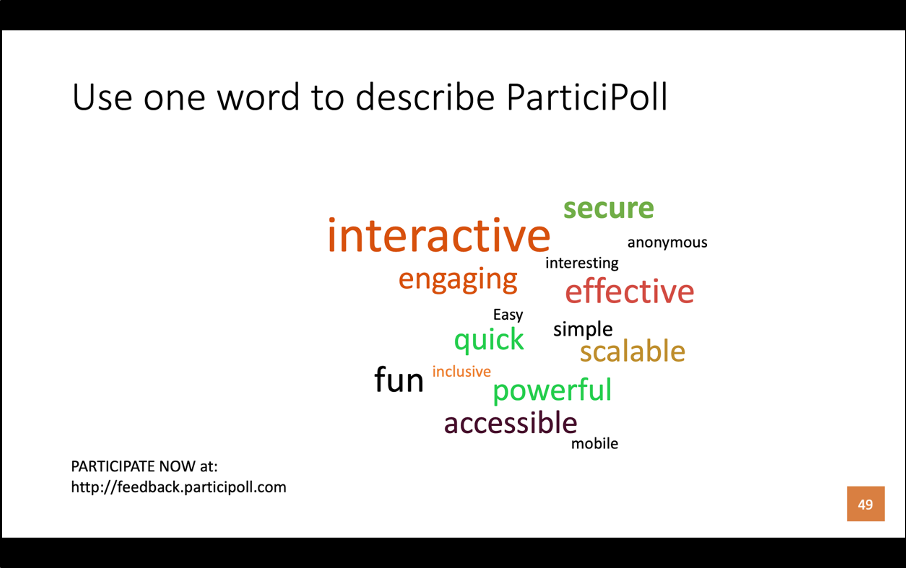 Use one word to describe ParticiPoll

secure
interactive
anonymous
interesting
engaging
effective
Easy
quick
simple
scalable
fun
inclusive
powerful
accessible
mobile

PARTICIPATE NOW at:
http://feedback.participoll.com

49